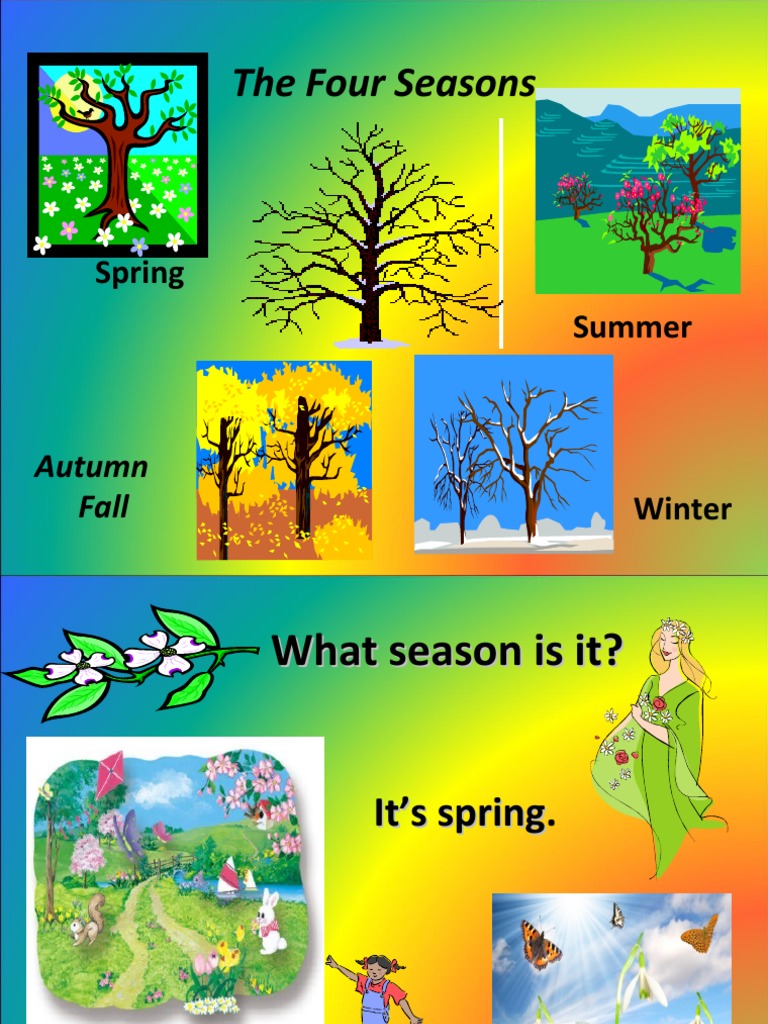 The Four Seasons

Spring

Summer

Autumn
Fall

Winter

What season is it?

It's spring.